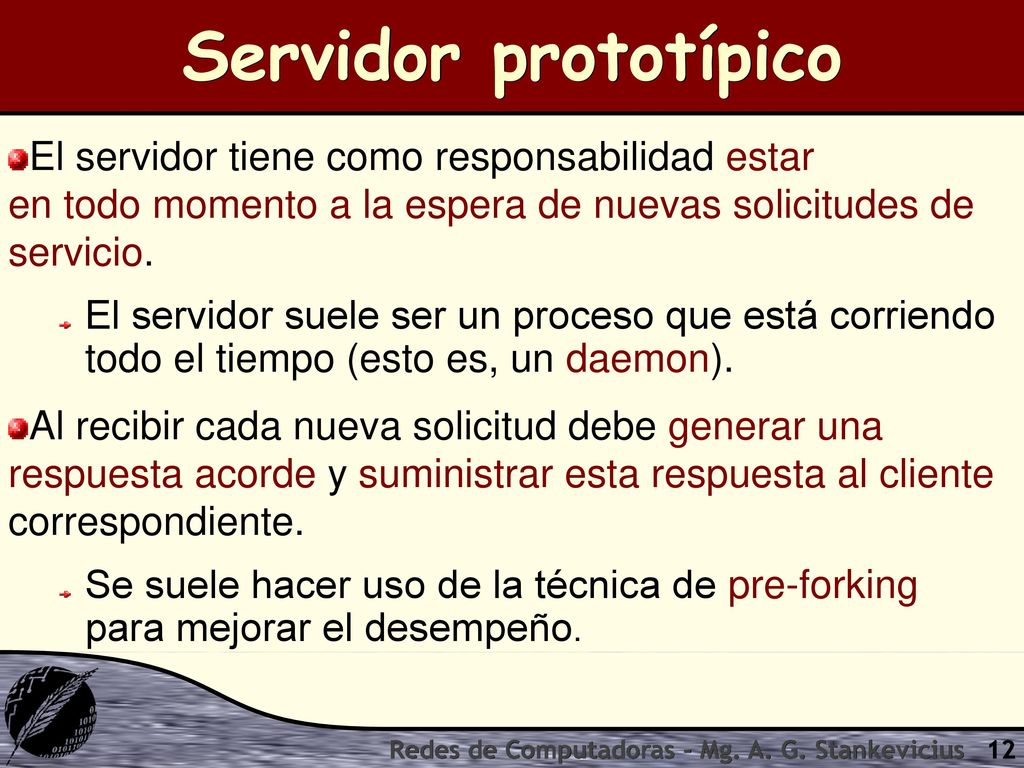 Servidor prototípico

El servidor tiene como responsabilidad estar en todo momento a la espera de nuevas solicitudes de servicio.

El servidor suele ser un proceso que está corriendo todo el tiempo (esto es, un daemon).

Al recibir cada nueva solicitud debe generar una respuesta acorde y suministrar esta respuesta al cliente correspondiente.

Se suele hacer uso de la técnica de pre-forking para mejorar el desempeño.

Redes de Computadoras - Mg. A. G. Stankevicius 12